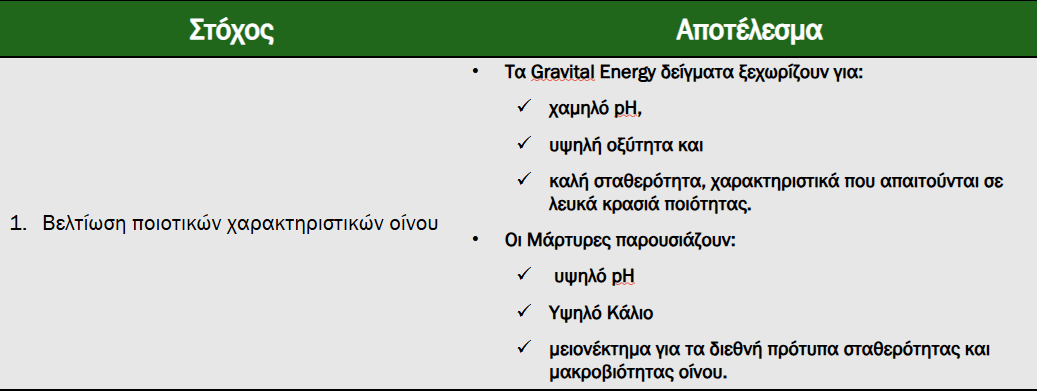 | Στόχος | Αποτέλεσμα |
|---|---|
| 1. Βελτίωση ποιοτικών χαρακτηριστικών οίνου | • Τα Gravital Energy δείγματα ξεχωρίζουν για: ✓ χαμηλό pH, ✓ υψηλή οξύτητα και ✓ καλή σταθερότητα, χαρακτηριστικά που απαιτούνται σε λευκά κρασιά ποιότητας. • Οι Μάρτυρες παρουσιάζουν: ✓ υψηλό pH ✓ Υψηλό Κάλιο ✓ μειονέκτημα για τα διεθνή πρότυπα σταθερότητας και μακροβιότητας οίνου. |